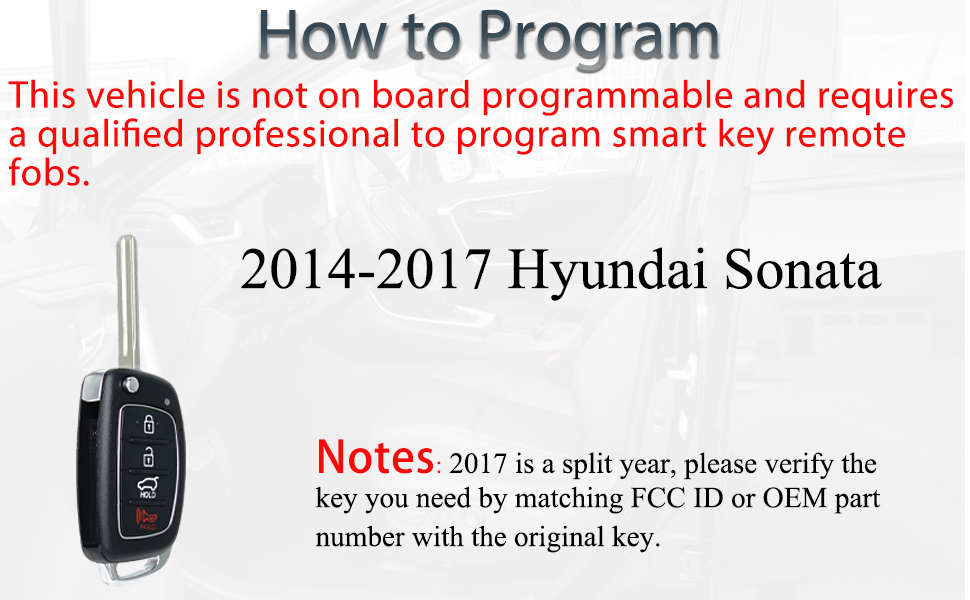 How to Program

This vehicle is not on board programmable and requires a qualified professional to program smart key remote fobs.

2014-2017 Hyundai Sonata

HOLD

HOLD

Notes: 2017 is a split year, please verify the key you need by matching FCC ID or OEM part number with the original key.